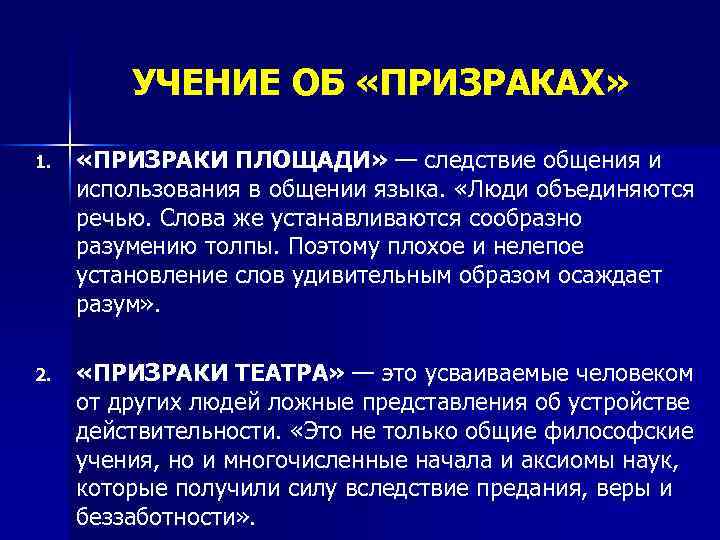 УЧЕНИЕ ОБ «ПРИЗРАКАХ»

1. «ПРИЗРАКИ ПЛОЩАДИ» — следствие общения и использования в общении языка. «Люди объединяются речью. Слова же устанавливаются сообразно разумению толпы. Поэтому плохое и нелепое установление слов удивительным образом осаждает разум».

2. «ПРИЗРАКИ ТЕАТРА» — это усваиваемые человеком от других людей ложные представления об устройстве действительности. «Это не только общие философские учения, но и многочисленные начала и аксиомы наук, которые получили силу вследствие предания, веры и беззаботности».